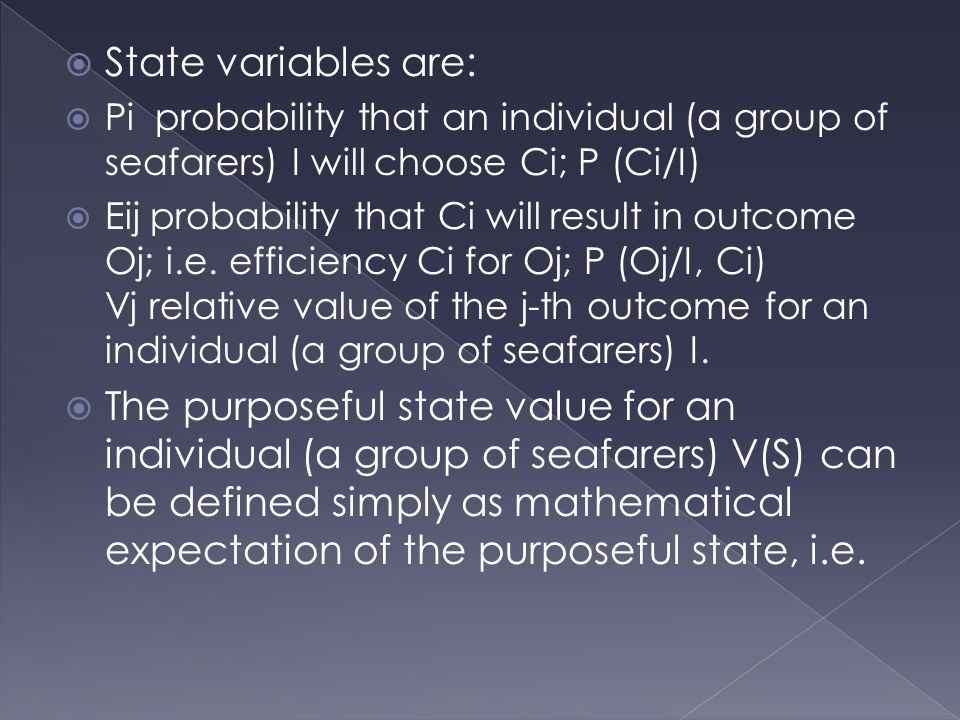 State variables are:

Pi probability that an individual (a group of seafarers) I will choose Ci; P (Ci/I)

Eij probability that Ci will result in outcome Oj; i.e. efficiency Ci for Oj; P (Oj/I, Ci)
Vj relative value of the j-th outcome for an individual (a group of seafarers) I.

The purposeful state value for an individual (a group of seafarers) V(S) can be defined simply as mathematical expectation of the purposeful state, i.e.